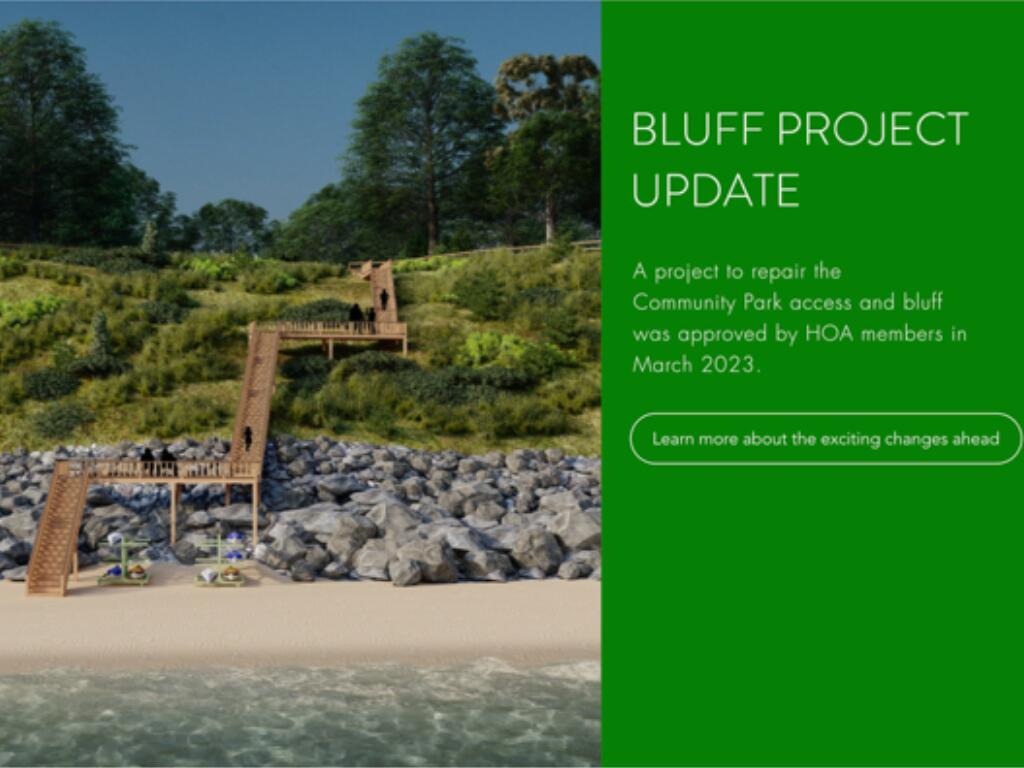 BLUFF PROJECT UPDATE

A project to repair the Community Park access and bluff was approved by HOA members in March 2023.

Learn more about the exciting changes ahead